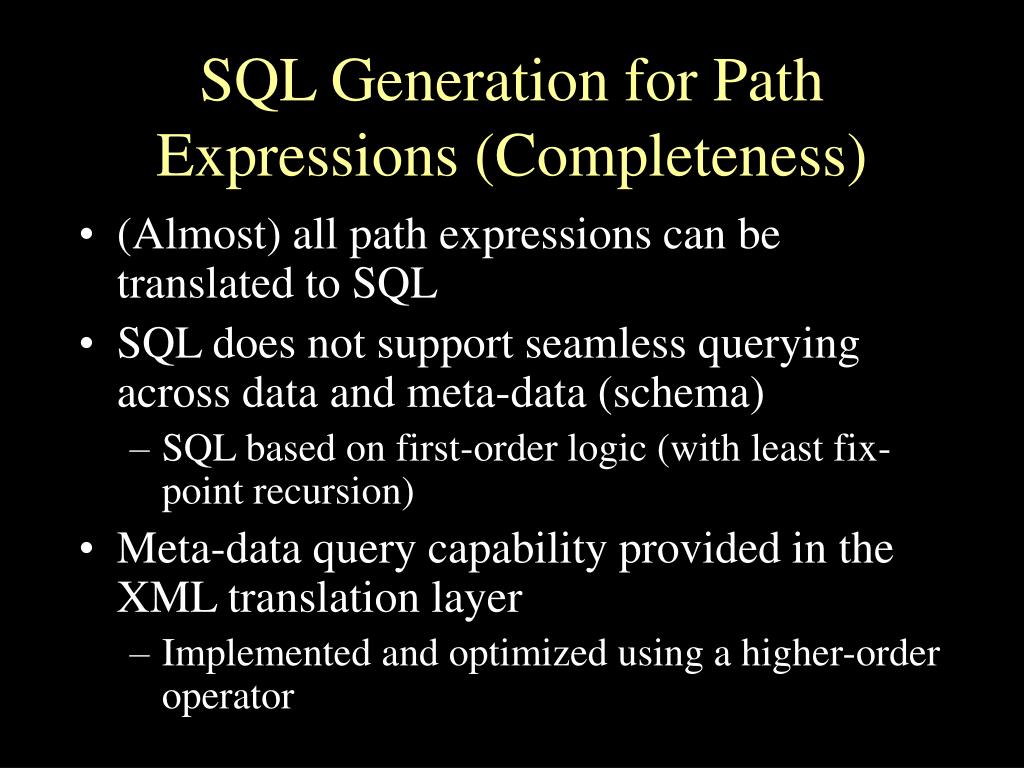 SQL Generation for Path Expressions (Completeness)

• (Almost) all path expressions can be translated to SQL
• SQL does not support seamless querying across data and meta-data (schema)
– SQL based on first-order logic (with least fix-point recursion)
• Meta-data query capability provided in the XML translation layer
– Implemented and optimized using a higher-order operator